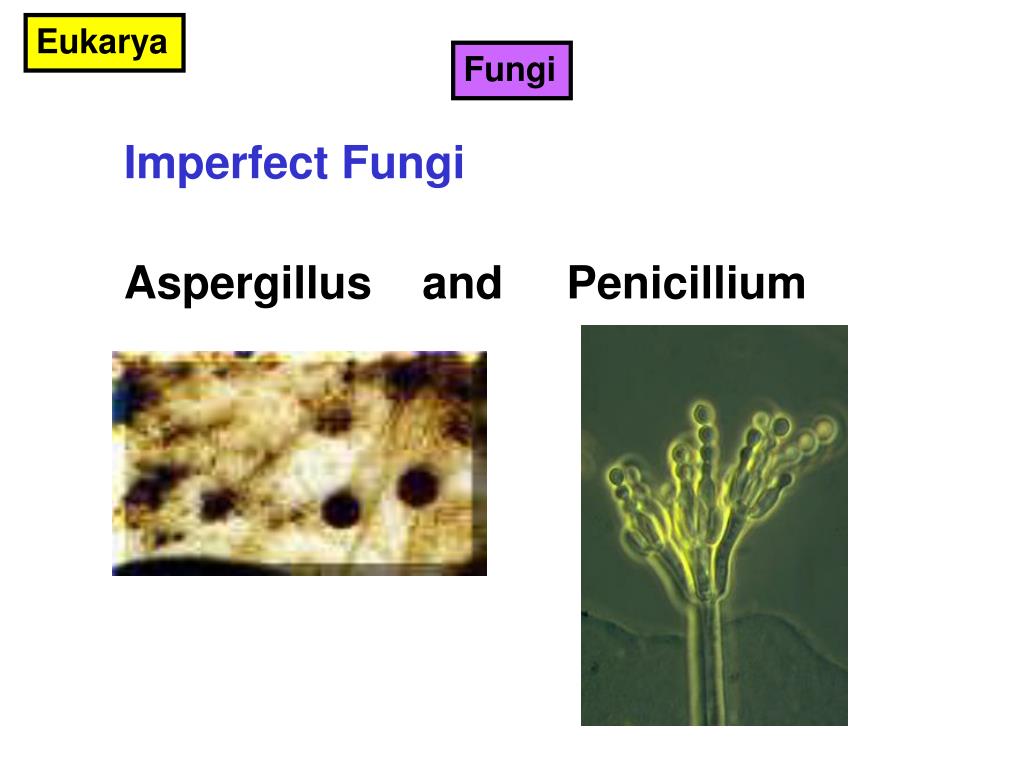 Eukarya

Fungi

Imperfect Fungi

Aspergillus and Penicillium